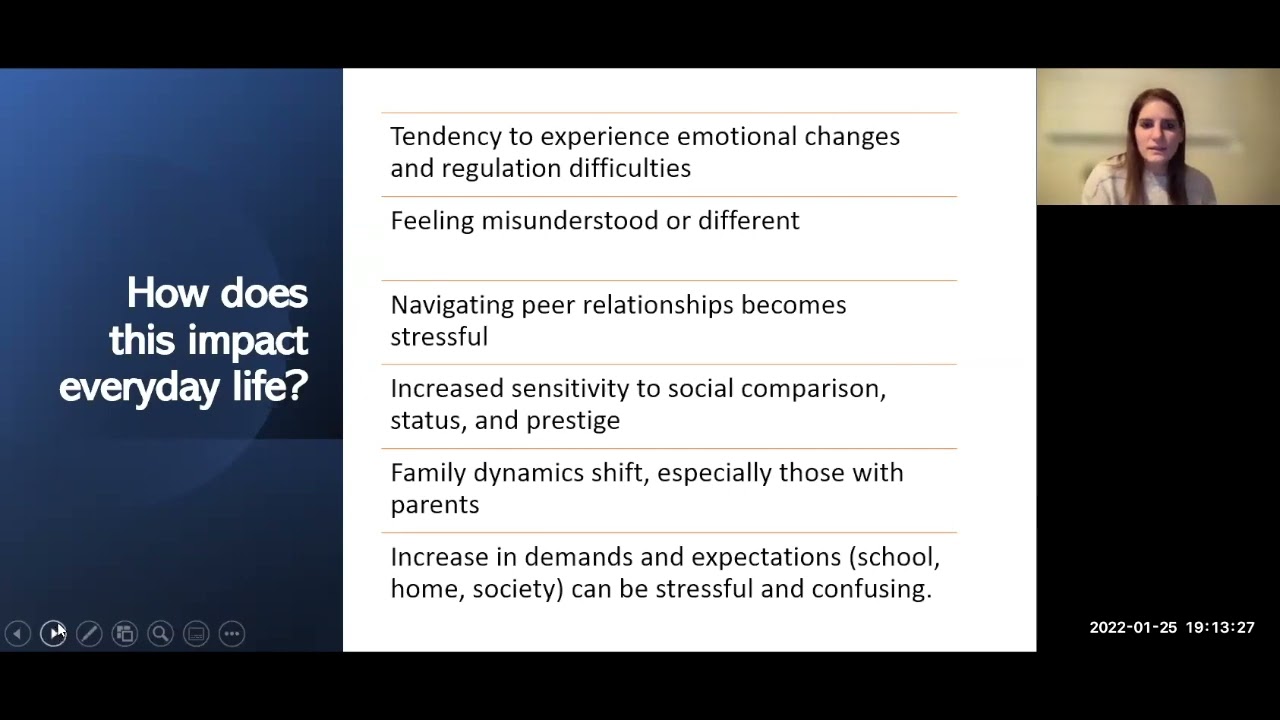 How does this impact everyday life?

Tendency to experience emotional changes and regulation difficulties

Feeling misunderstood or different

Navigating peer relationships becomes stressful

Increased sensitivity to social comparison, status, and prestige

Family dynamics shift, especially those with parents

Increase in demands and expectations (school, home, society) can be stressful and confusing.

2022-01-25 19:13:27